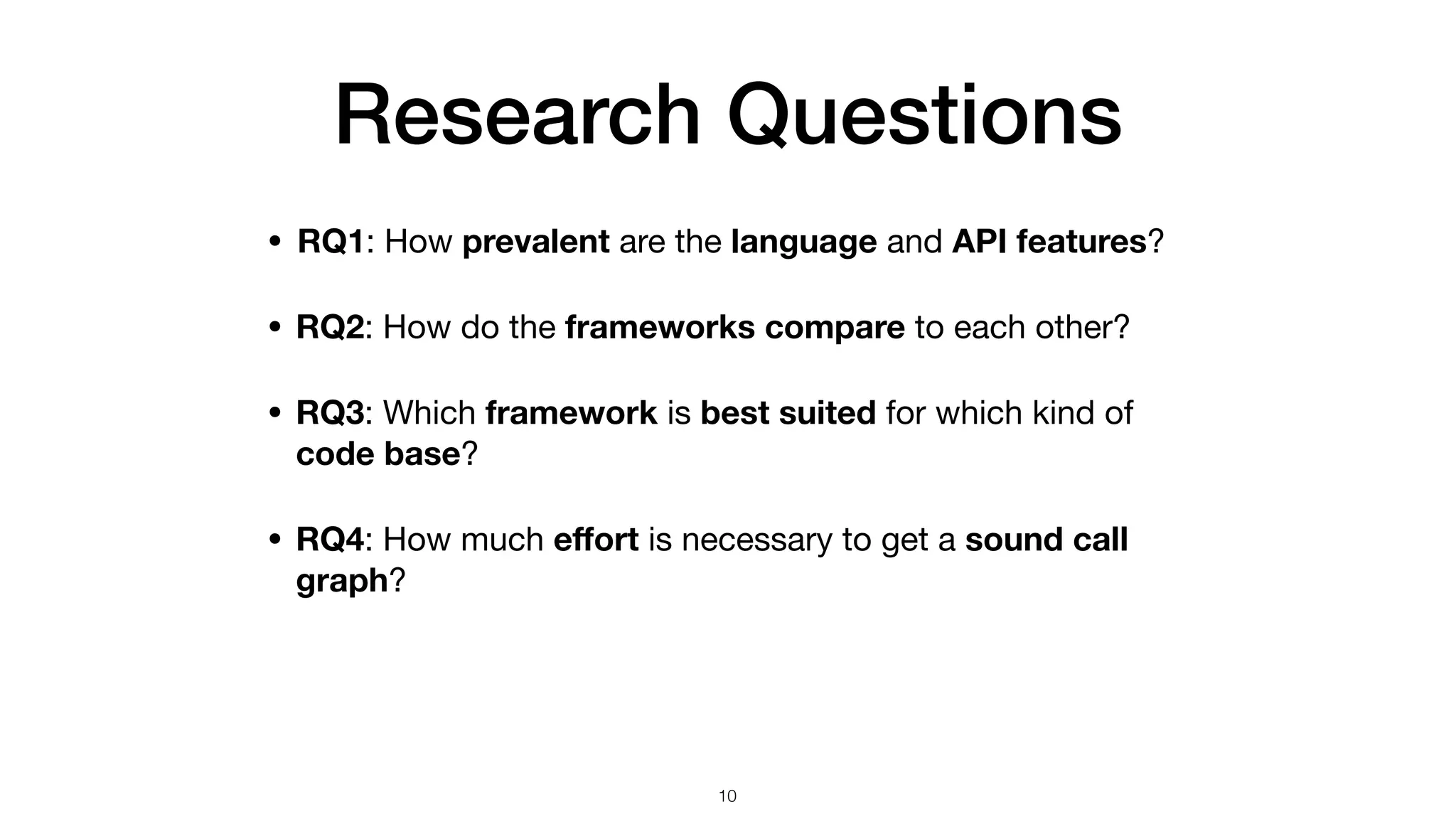 Research Questions

• RQ1: How prevalent are the language and API features?

• RQ2: How do the frameworks compare to each other?

• RQ3: Which framework is best suited for which kind of code base?

• RQ4: How much effort is necessary to get a sound call graph?

10